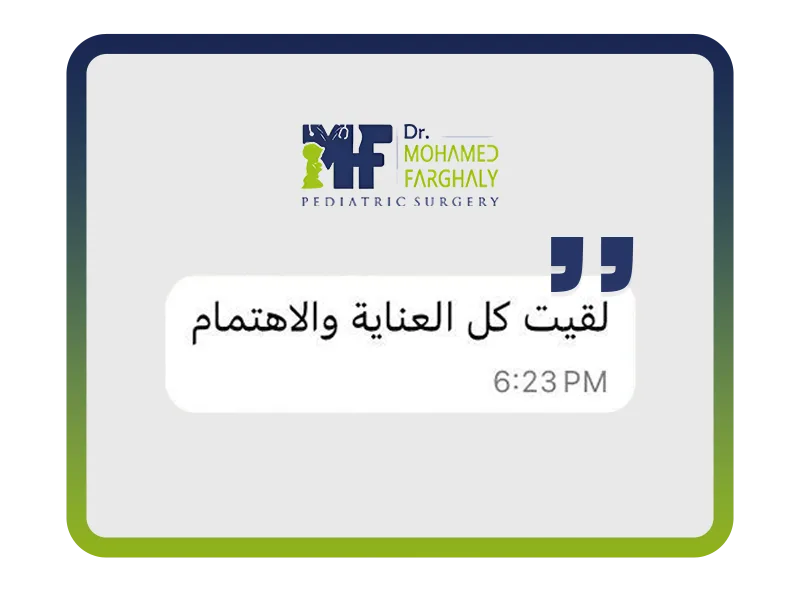 MF Dr. MOHAMED FARGHALY
PEDIATRIC SURGERY

لقيت كل العناية والاهتمام
6:23 PM